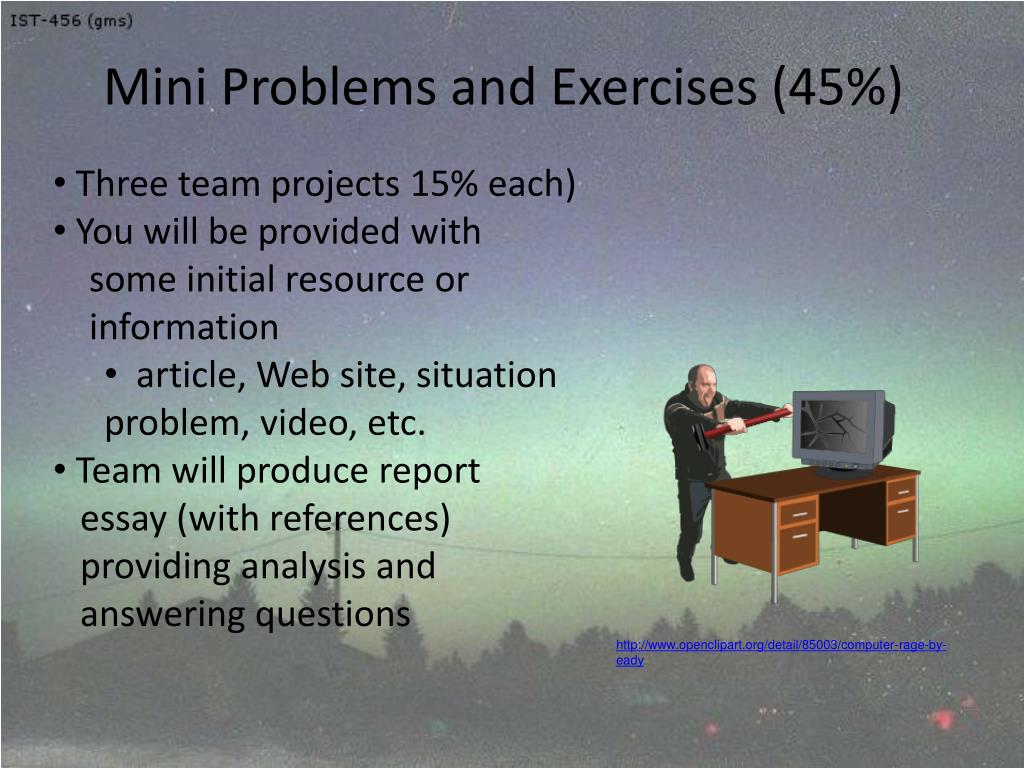 IST-456 (gms)

Mini Problems and Exercises (45%)

• Three team projects 15% each)
• You will be provided with some initial resource or information
• article, Web site, situation problem, video, etc.
• Team will produce report essay (with references) providing analysis and answering questions

http://www.openclipart.org/detail/85003/computer-rage-by-eady